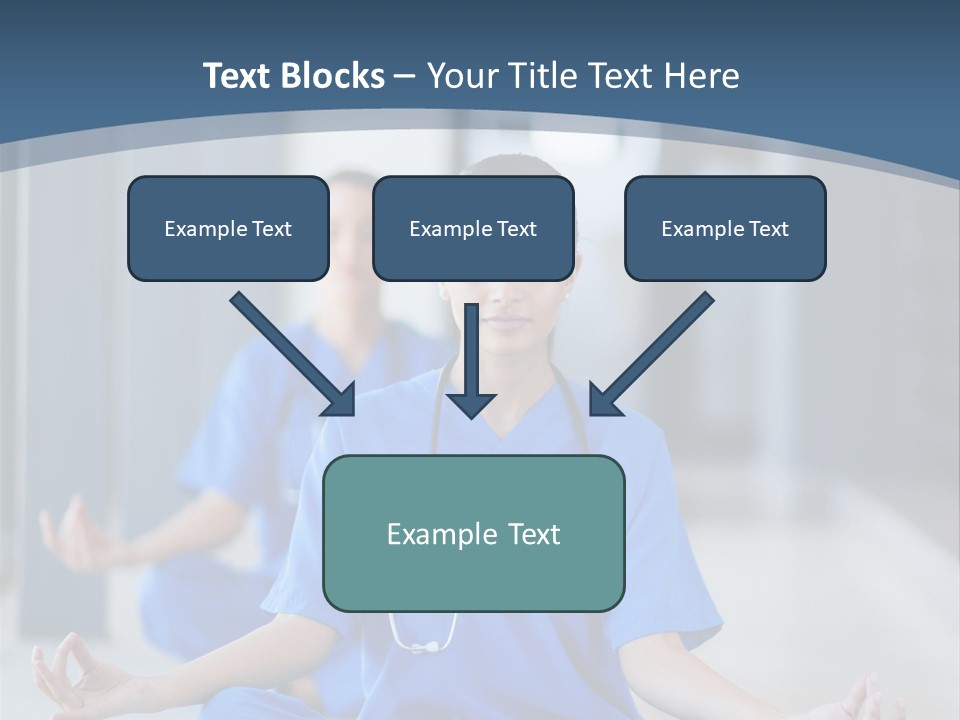 Text Blocks – Your Title Text Here

Example Text

Example Text

Example Text

Example Text